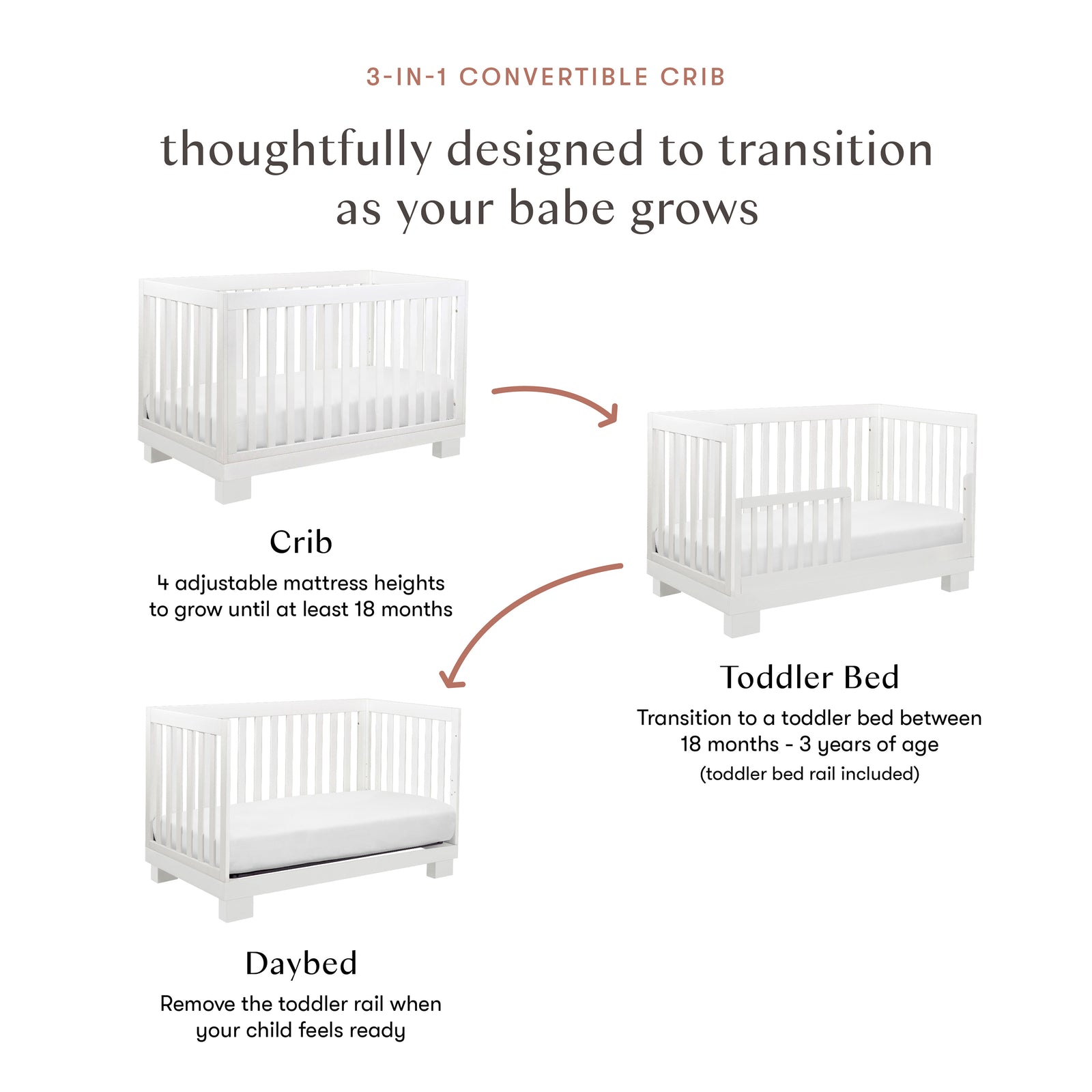 3-IN-1 CONVERTIBLE CRIB

thoughtfully designed to transition as your babe grows

Crib

4 adjustable mattress heights to grow until at least 18 months

Toddler Bed

Transition to a toddler bed between 18 months - 3 years of age (toddler bed rail included)

Daybed

Remove the toddler rail when your child feels ready